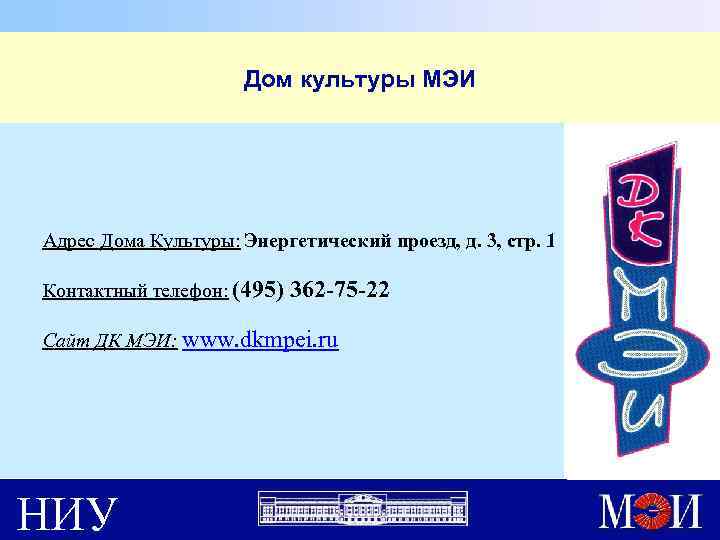 Дом культуры МЭИ

Адрес Дома Культуры: Энергетический проезд, д. 3, стр. 1

Контактный телефон: (495) 362-75-22

Сайт ДК МЭИ: www.dkmpei.ru

ДК МЭИ

НИУ

МЭИ